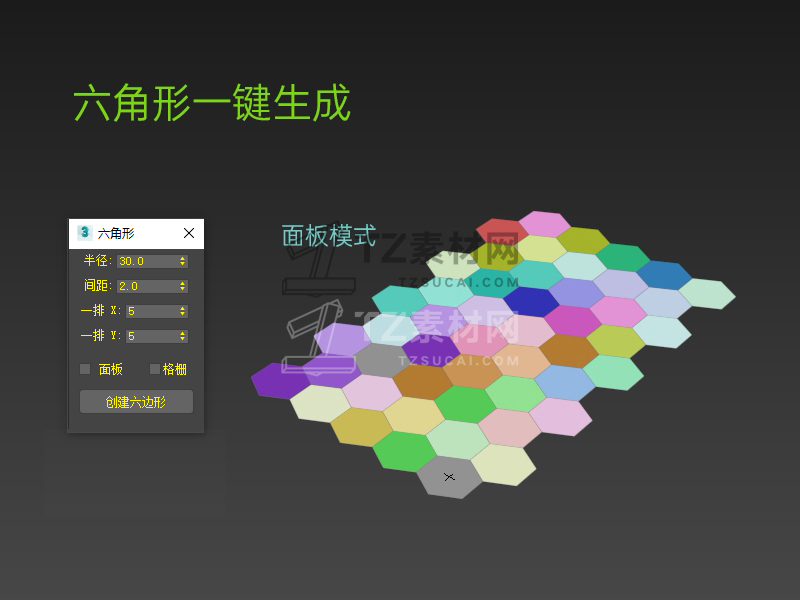 六角形一键生成

3 六角形

半径: 30.0

间距: 2.0

一排 X: 5

一排 Y: 5

面板

格栅

创建六边形

面板模式

TZ素材网
TZSUCAI.COM

TZ素材网
TZSUCAI.COM